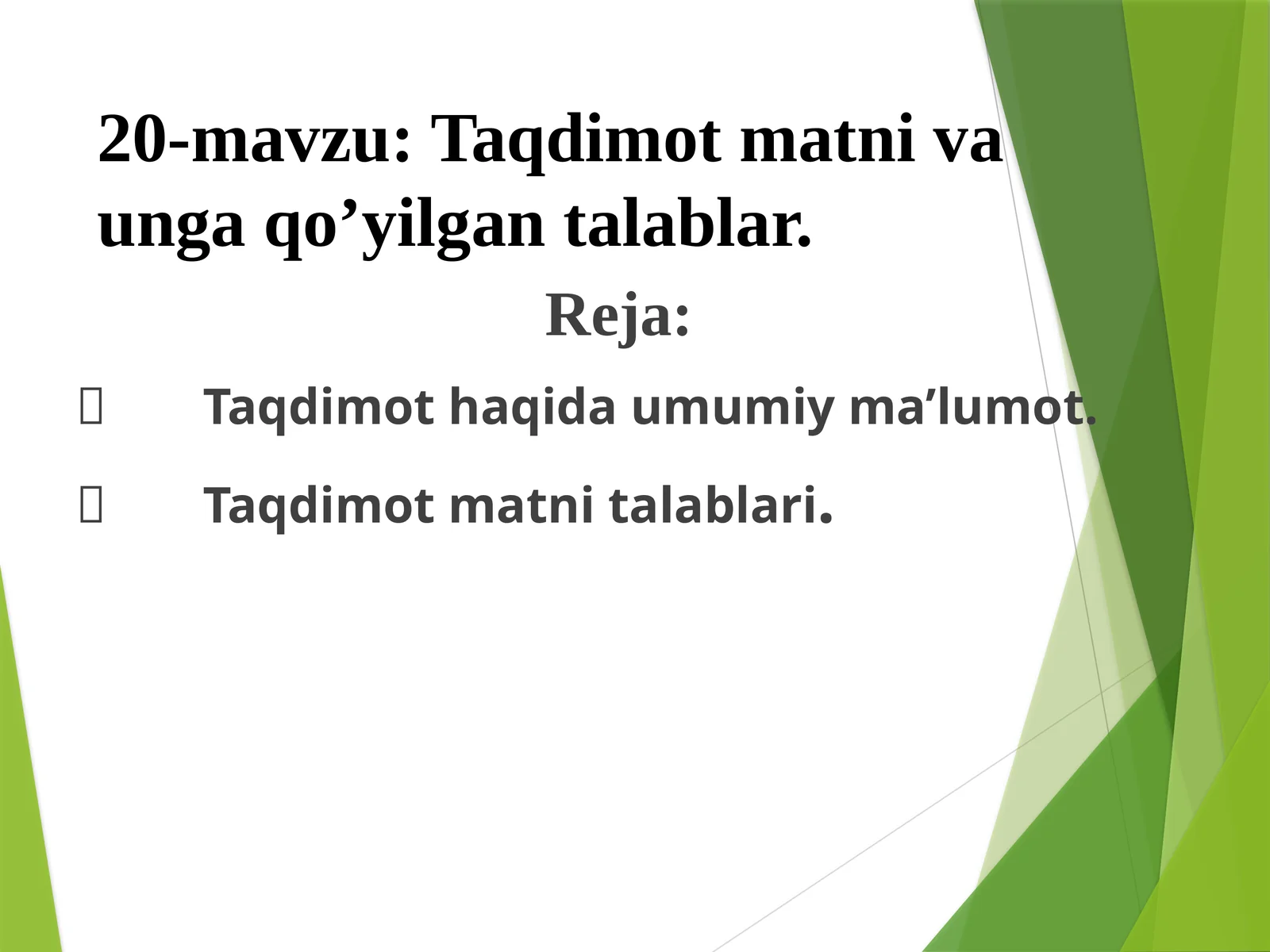 20-mavzu: Taqdimot matni va unga qo’yilgan talablar.

Reja:

Taqdimot haqida umumiy ma’lumot.

Taqdimot matni talablari.